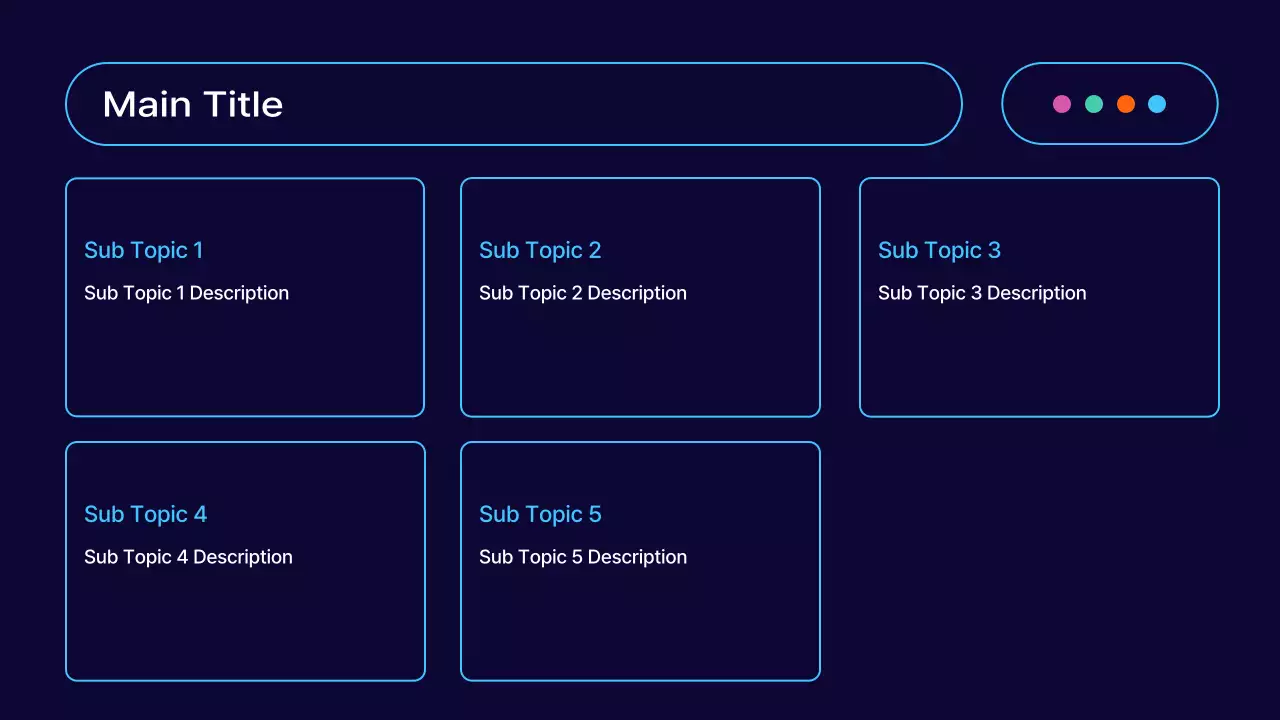 Main Title

Sub Topic 1

Sub Topic 1 Description

Sub Topic 2

Sub Topic 2 Description

Sub Topic 3

Sub Topic 3 Description

Sub Topic 4

Sub Topic 4 Description

Sub Topic 5

Sub Topic 5 Description